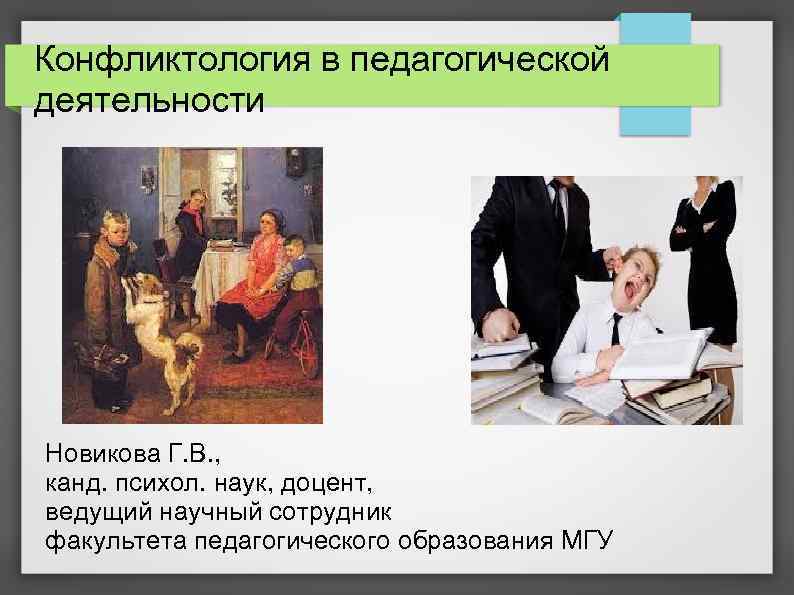 Конфликтология в педагогической деятельности

Новикова Г.В.,
канд. психол. наук, доцент,
ведущий научный сотрудник
факультета педагогического образования МГУ